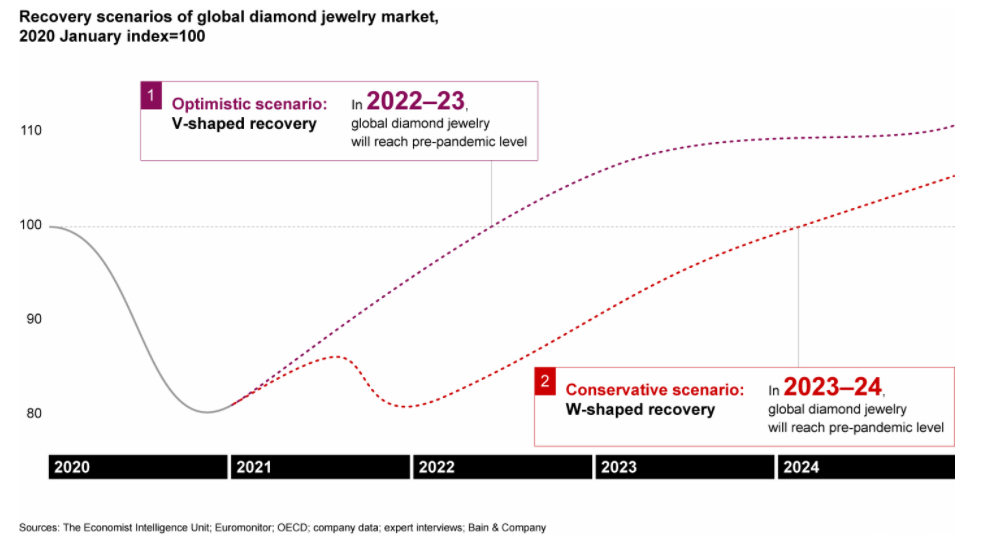 Recovery scenarios of global diamond jewelry market, 2020 January index=100

1 Optimistic scenario: V-shaped recovery

In 2022–23, global diamond jewelry will reach pre-pandemic level

110

100

90

80

2 Conservative scenario: W-shaped recovery

In 2023–24, global diamond jewelry will reach pre-pandemic level

2020 2021 2022 2023 2024

Sources: The Economist Intelligence Unit; Euromonitor; OECD; company data; expert interviews; Bain & Company